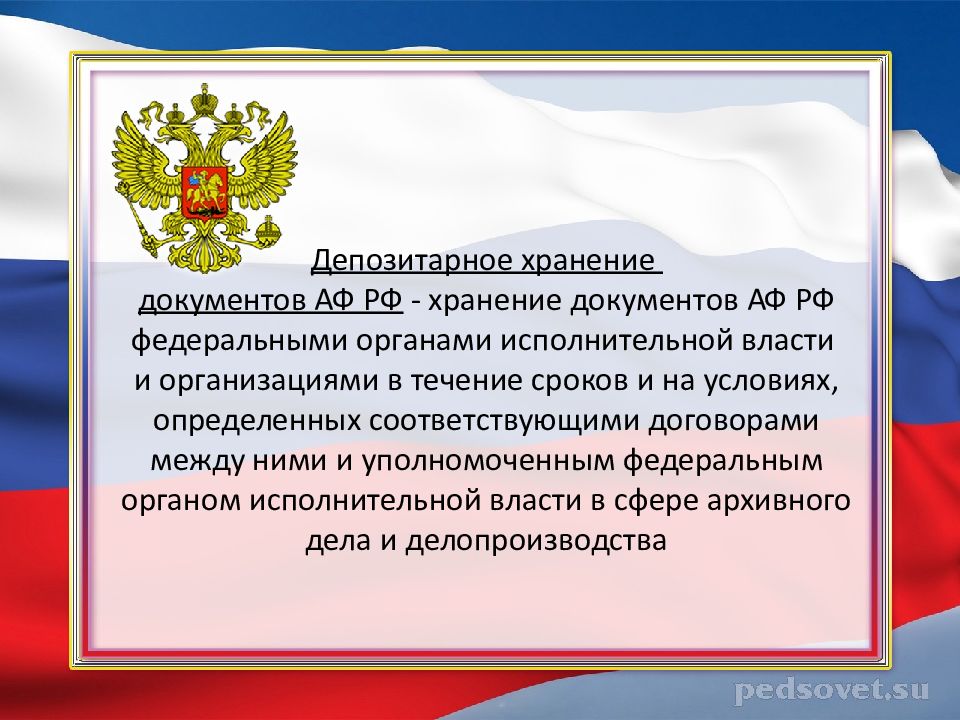 Депозитарное хранение документов АФ РФ - хранение документов АФ РФ федеральными органами исполнительной власти и организациями в течение сроков и на условиях, определенных соответствующими договорами между ними и уполномоченным федеральным органом исполнительной власти в сфере архивного дела и делопроизводства

pedsovet.su